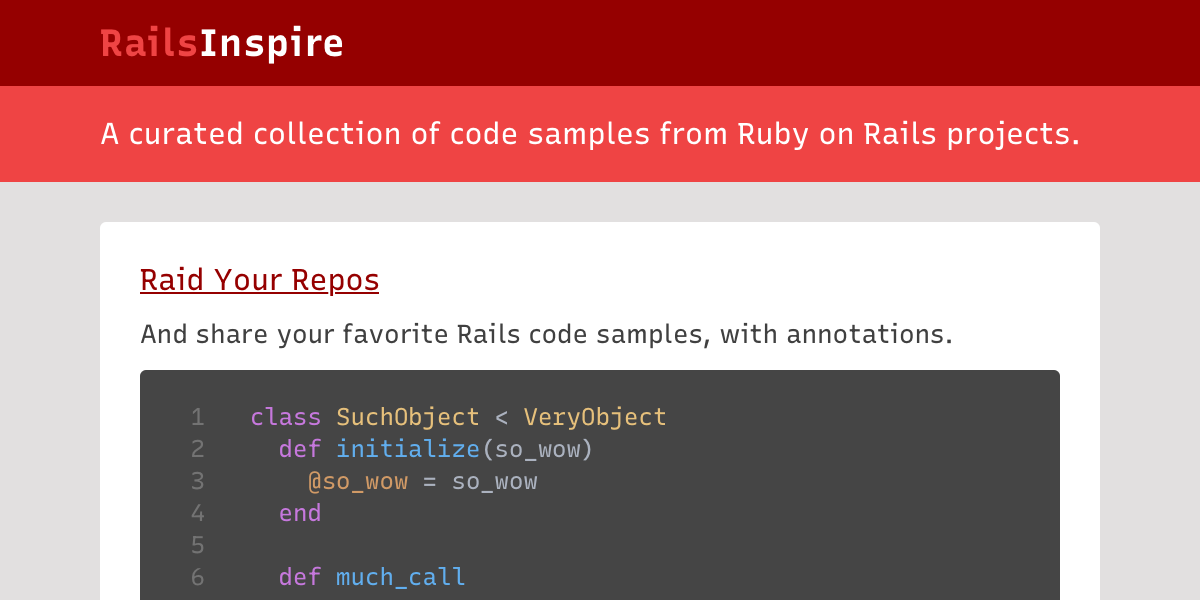 RailsInspire

A curated collection of code samples from Ruby on Rails projects.

Raid Your Repos

And share your favorite Rails code samples, with annotations.

1 class SuchObject < VeryObject
2   def initialize(so_wow)
3     @so_wow = so_wow
4   end
5
6   def much_call